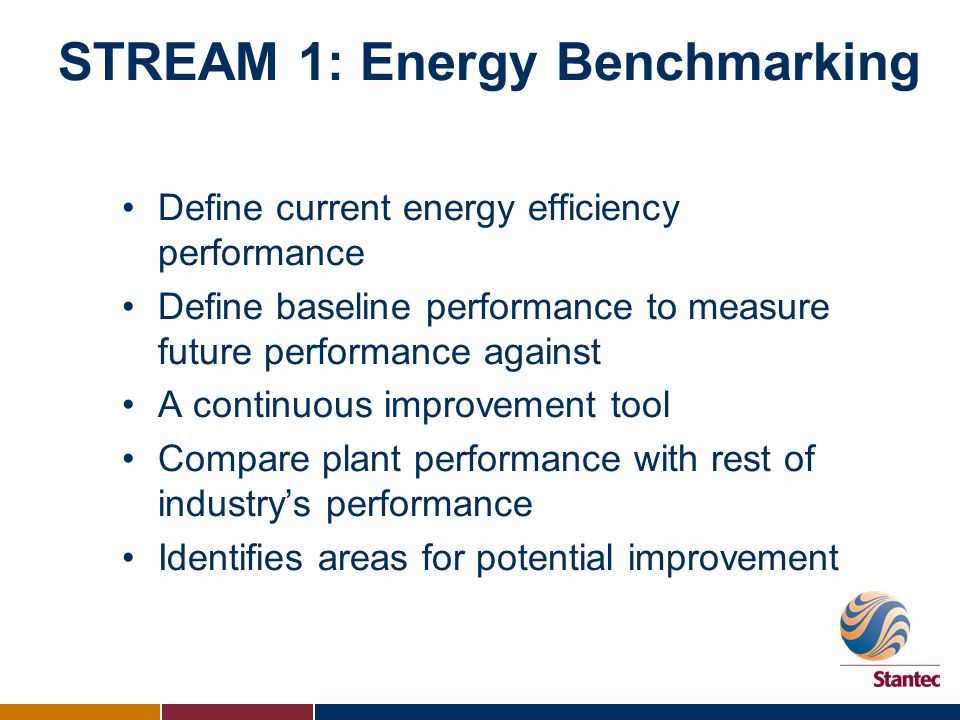 STREAM 1: Energy Benchmarking

• Define current energy efficiency performance
• Define baseline performance to measure future performance against
• A continuous improvement tool
• Compare plant performance with rest of industry's performance
• Identifies areas for potential improvement

Stantec